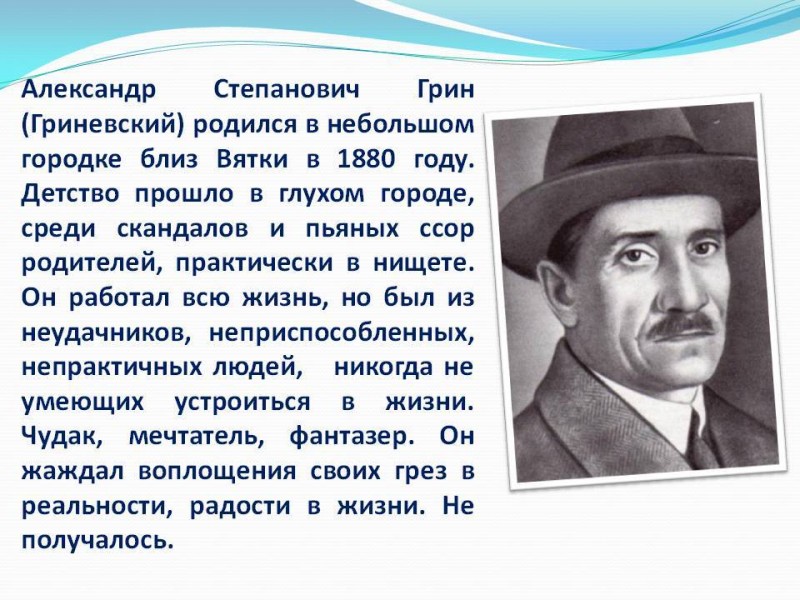 Александр Степанович Грин (Гриневский) родился в небольшом городке близ Вятки в 1880 году. Детство прошло в глухом городе, среди скандалов и пьяных ссор родителей, практически в нищете. Он работал всю жизнь, но был из неудачников, неприспособленных, непрактичных людей, никогда не умеющих устроиться в жизни. Чудак, мечтатель, фантазер. Он жаждал воплощения своих грез в реальности, радости в жизни. Не получалось.